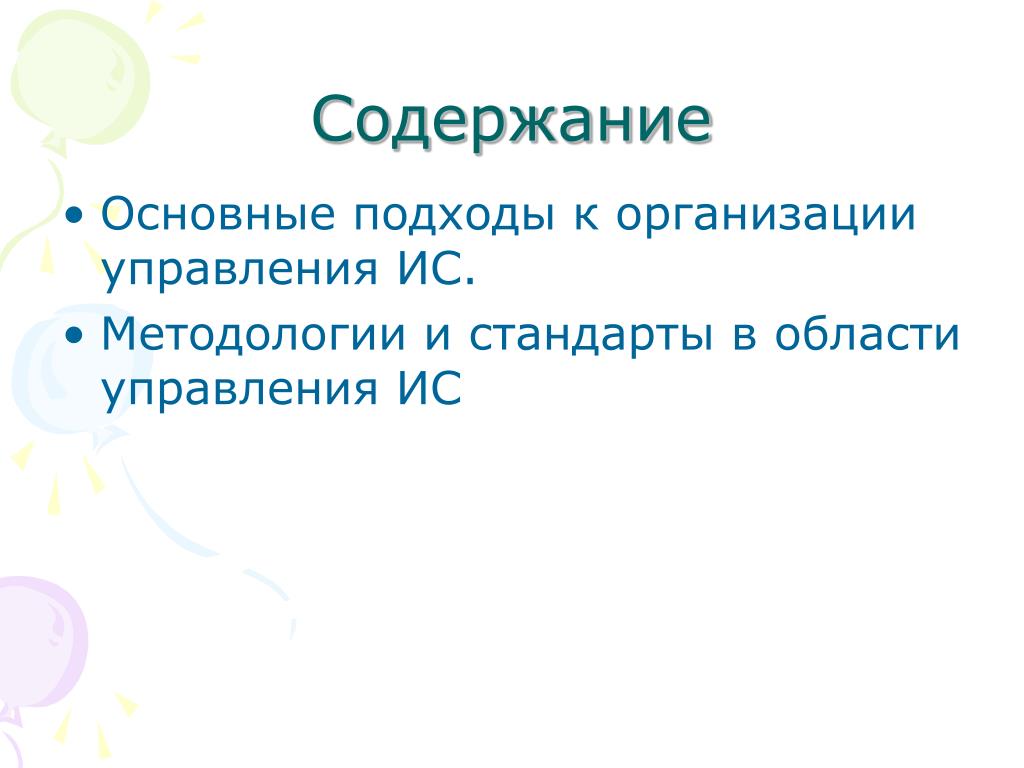 Содержание

• Основные подходы к организации управления ИС.
• Методологии и стандарты в области управления ИС